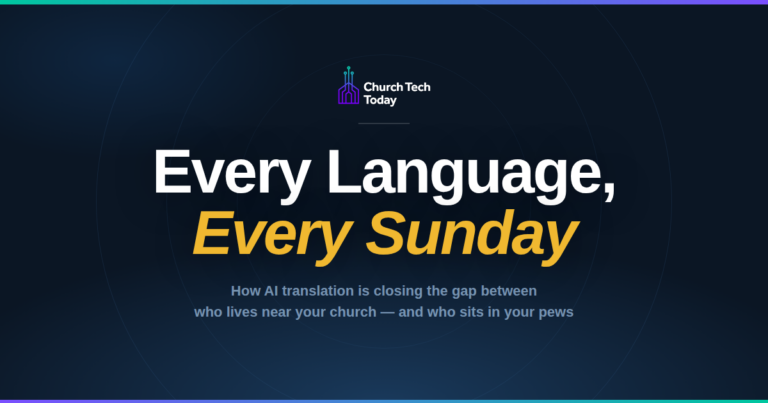 Church Tech Today

Every Language,
Every Sunday

How AI translation is closing the gap between who lives near your church — and who sits in your pews